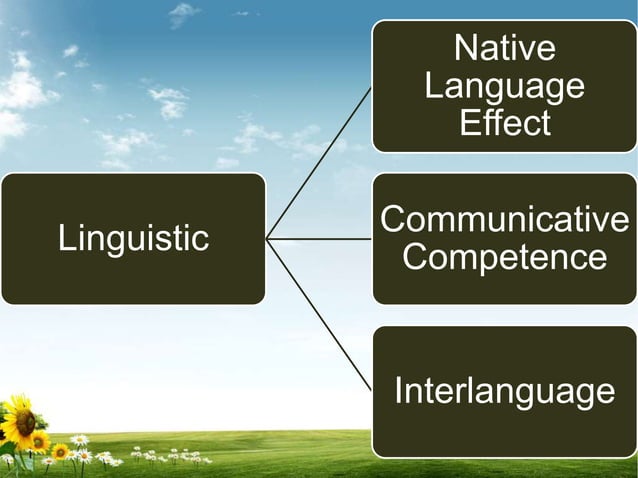 Linguistic

Native Language Effect

Communicative Competence

Interlanguage